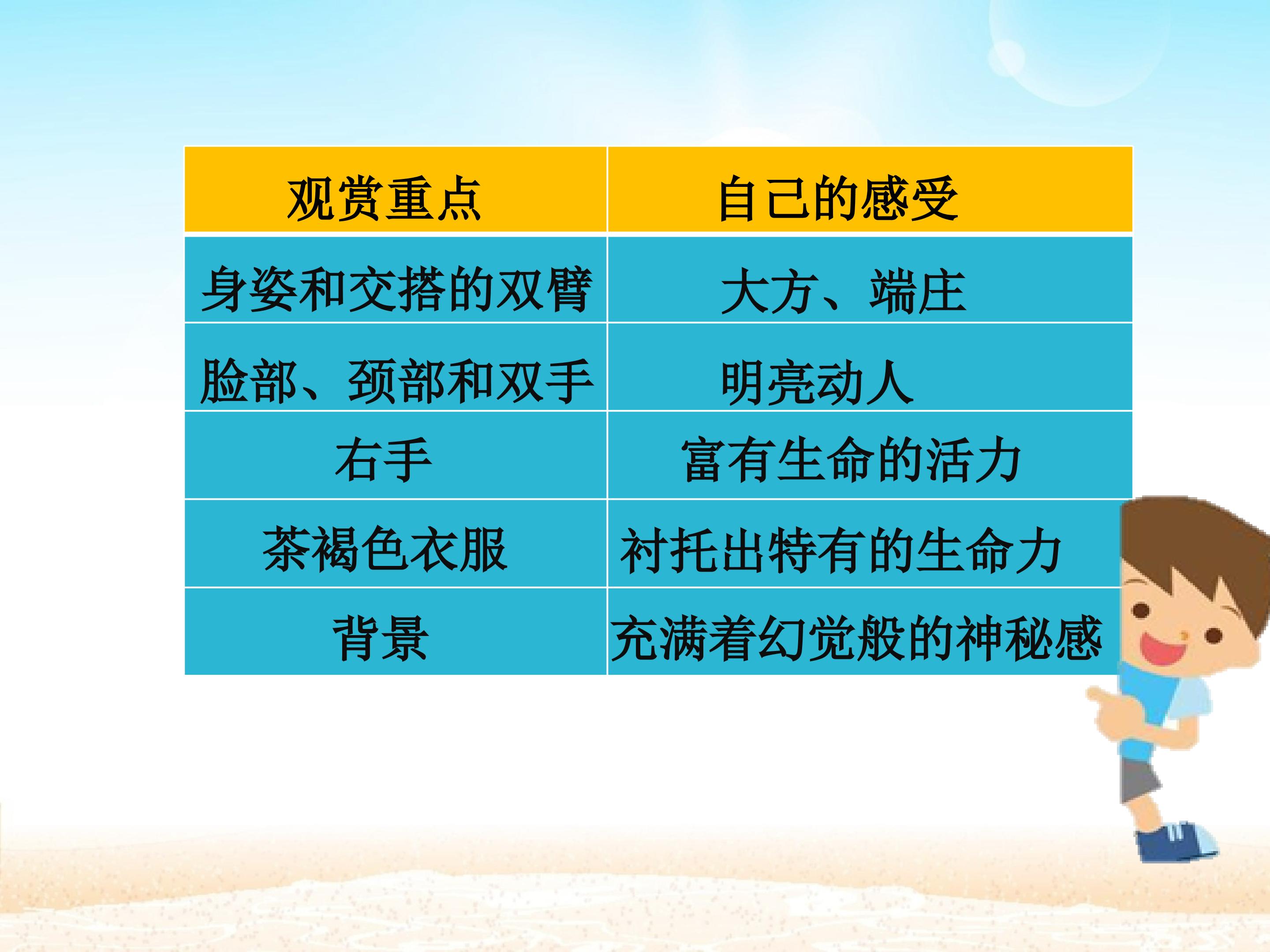 | 观赏重点 | 自己的感受 |
|---|---|
| 身姿和交搭的双臂 | 大方、端庄 |
| 脸部、颈部和双手 | 明亮动人 |
| 右手 | 富有生命的活力 |
| 茶褐色衣服 | 衬托出特有的生命力 |
| 背景 | 充满着幻觉般的神秘感 |